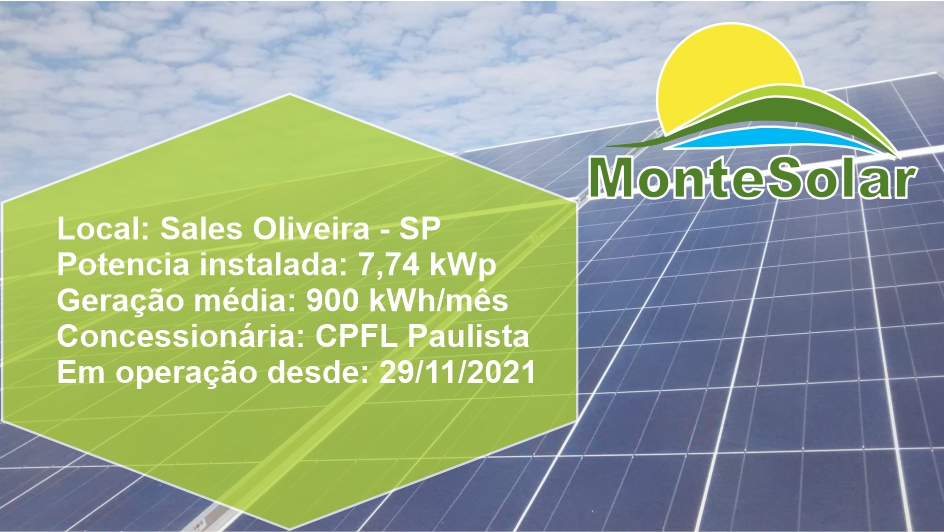 MonteSolar

Local: Sales Oliveira - SP
Potencia instalada: 7,74 kWp
Geração média: 900 kWh/mês
Concessionária: CPFL Paulista
Em operação desde: 29/11/2021